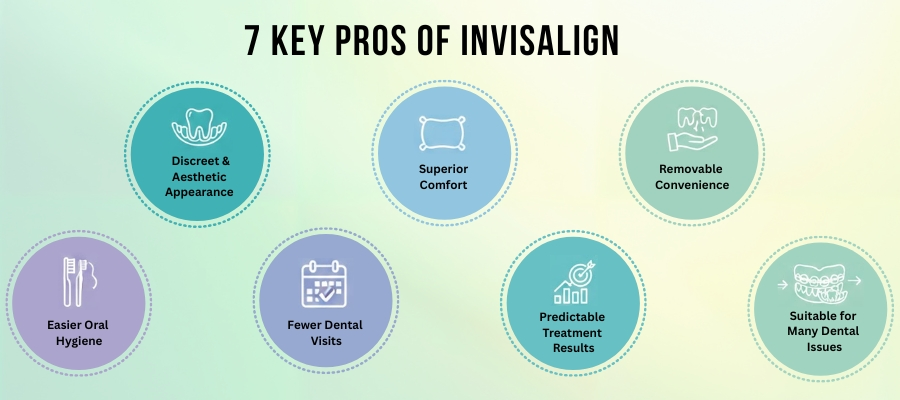 7 KEY PROS OF INVISALIGN

Discreet & Aesthetic Appearance

Superior Comfort

Removable Convenience

Easier Oral Hygiene

Fewer Dental Visits

Predictable Treatment Results

Suitable for Many Dental Issues